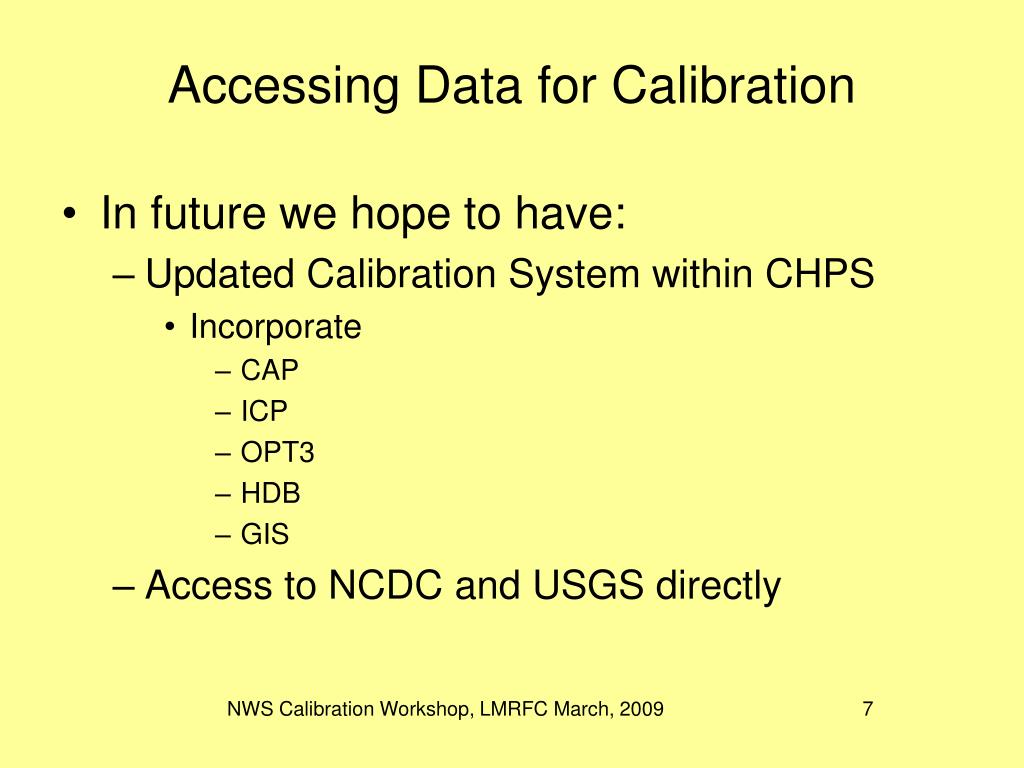 Accessing Data for Calibration

• In future we hope to have:
– Updated Calibration System within CHPS
• Incorporate
– CAP
– ICP
– OPT3
– HDB
– GIS
– Access to NCDC and USGS directly

NWS Calibration Workshop, LMRFC March, 2009

7